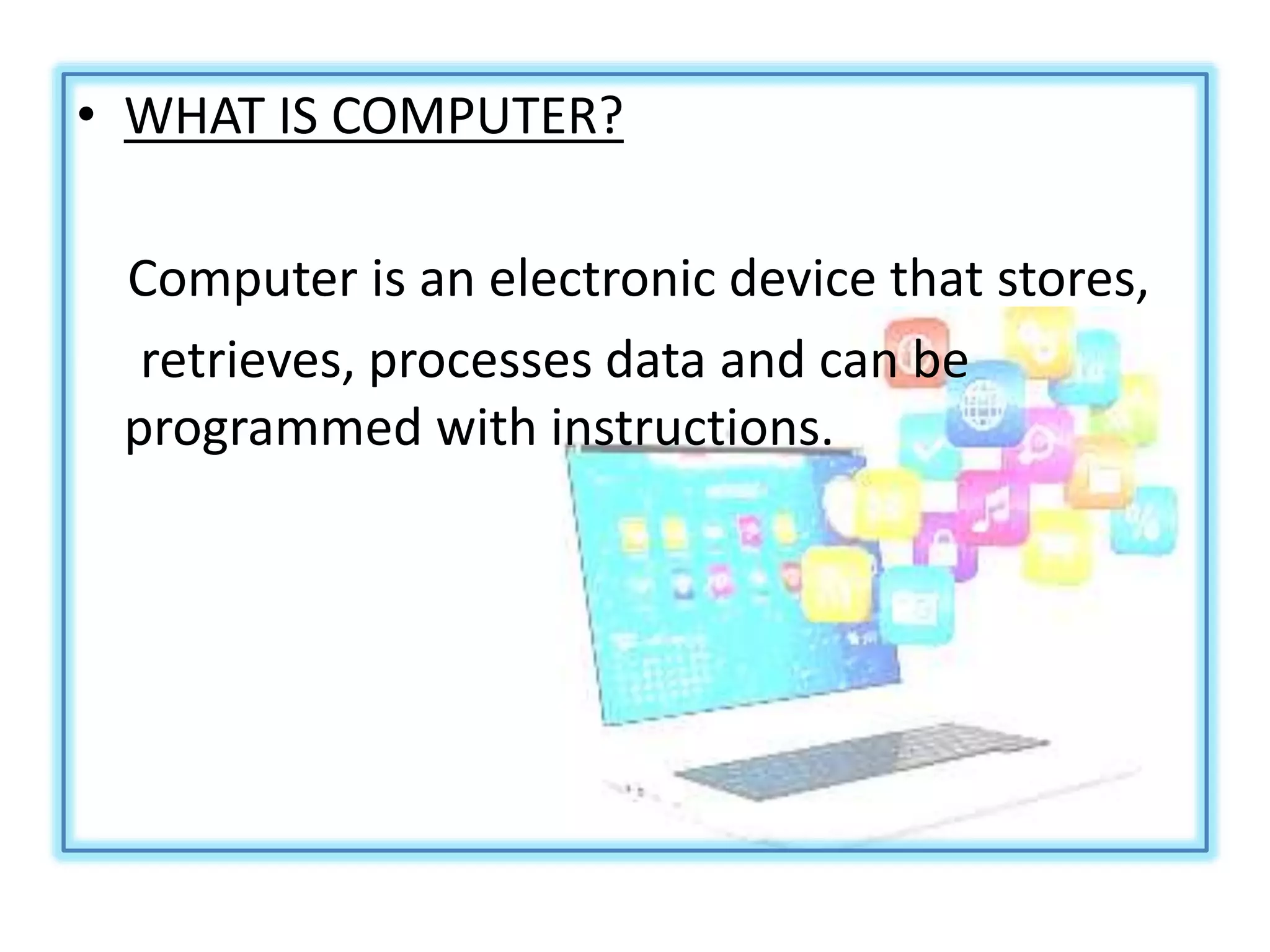 • WHAT IS COMPUTER?

Computer is an electronic device that stores, retrieves, processes data and can be programmed with instructions.